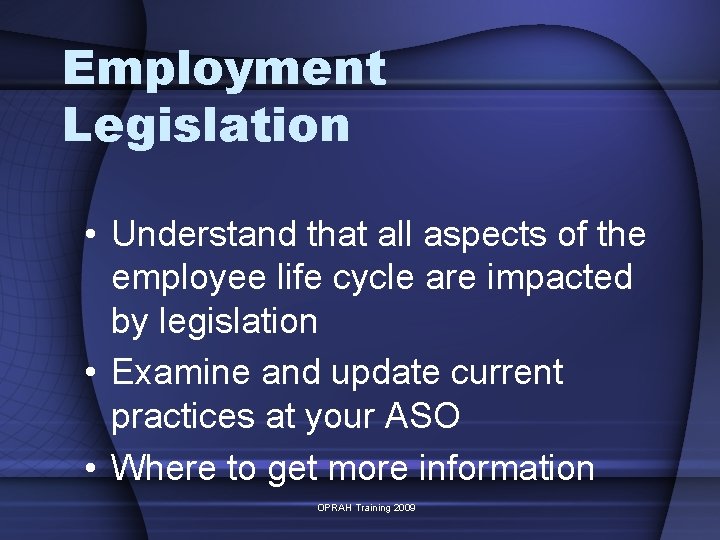 Employment Legislation

• Understand that all aspects of the employee life cycle are impacted by legislation
• Examine and update current practices at your ASO
• Where to get more information

OPRAH Training 2009